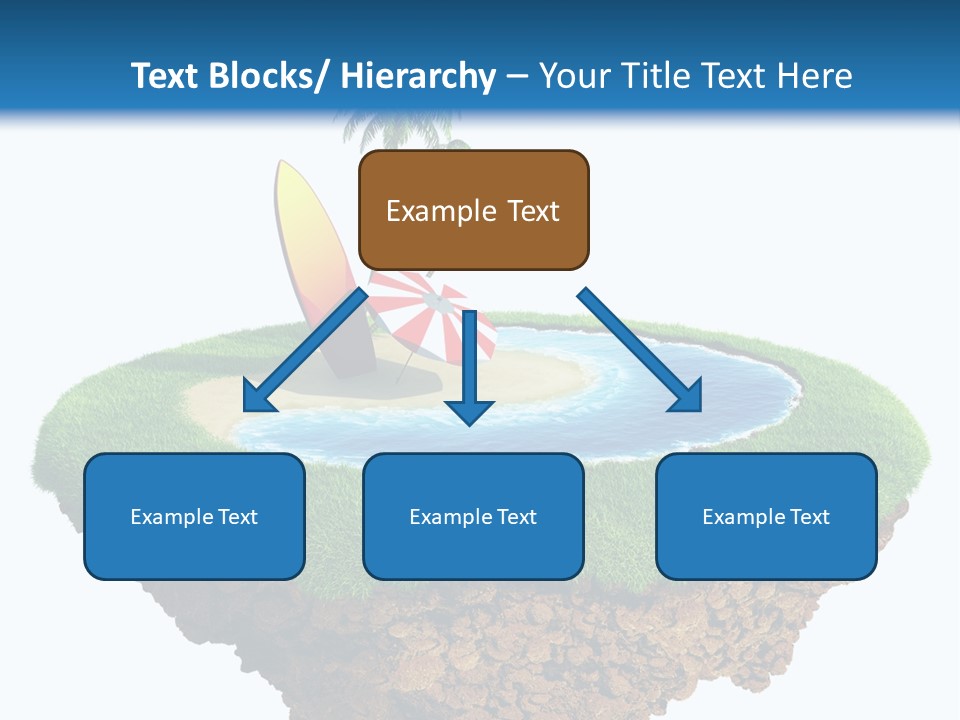 Text Blocks/ Hierarchy – Your Title Text Here

Example Text

Example Text

Example Text

Example Text